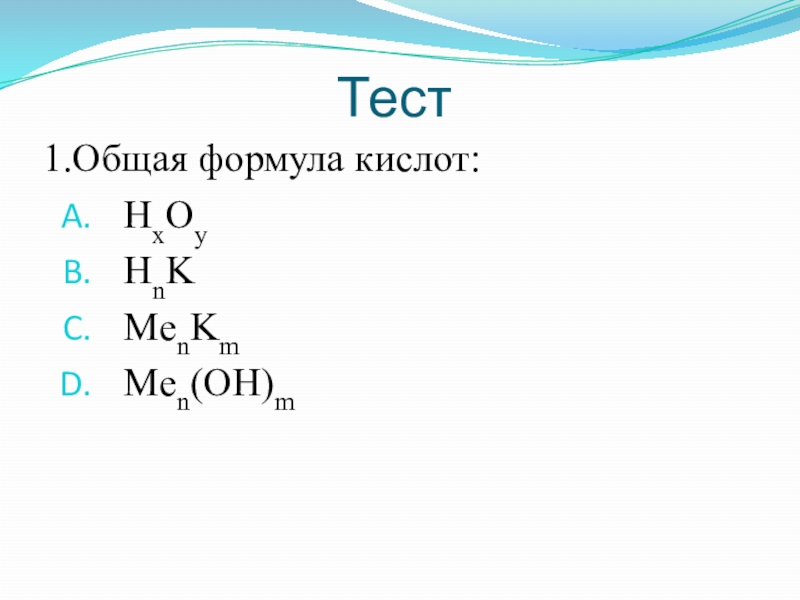 Тест

1.Общая формула кислот:

A. $H_xO_y$
B. $H_nK$
C. $Me_nK_m$
D. $Me_n(OH)_m$